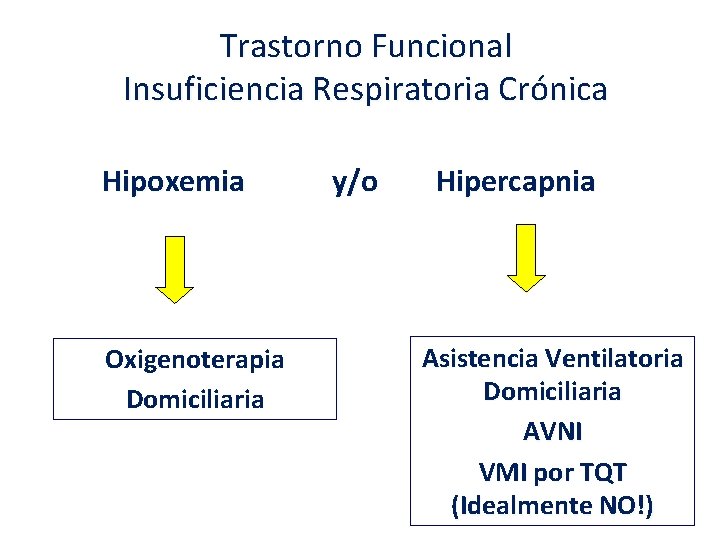 Trastorno Funcional
Insuficiencia Respiratoria Crónica

Hipoxemia y/o Hipercapnia

Oxigenoterapia
Domiciliaria

Asistencia Ventilatoria
Domiciliaria
AVNI
VMI por TQT
(Idealmente NO!)